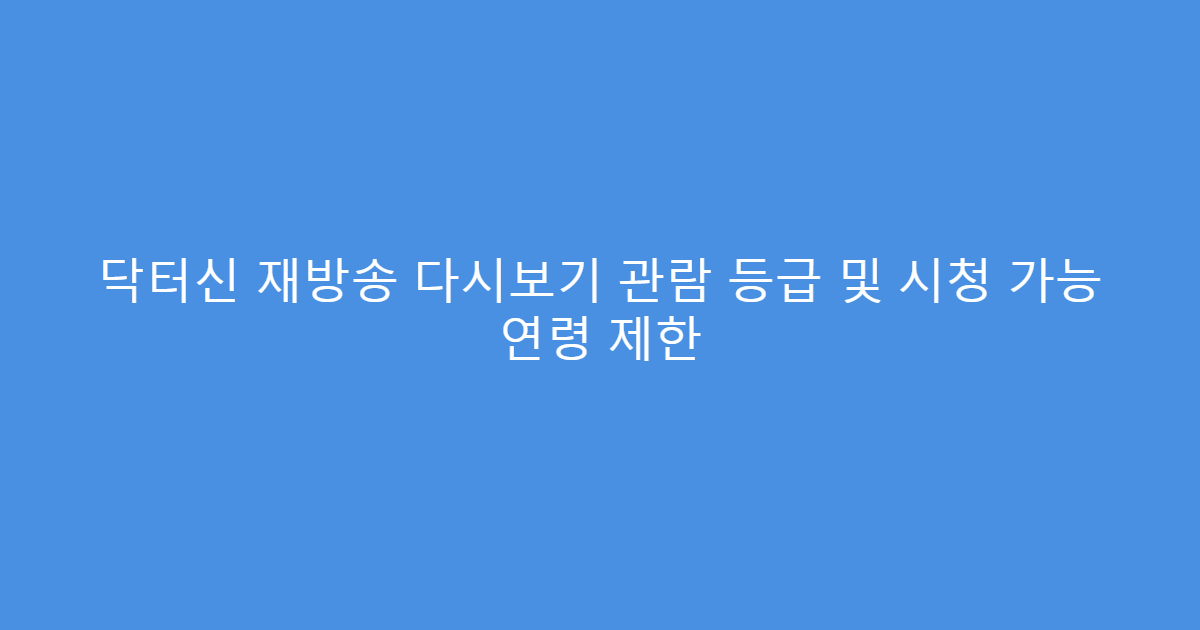 닥터신 재방송 다시보기 관람 등급 및 시청 가능 연령 제한